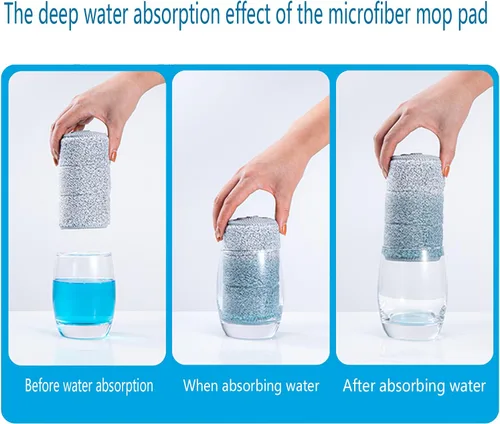 The deep water absorption effect of the microfiber mop pad

Before water absorption

When absorbing water

After absorbing water